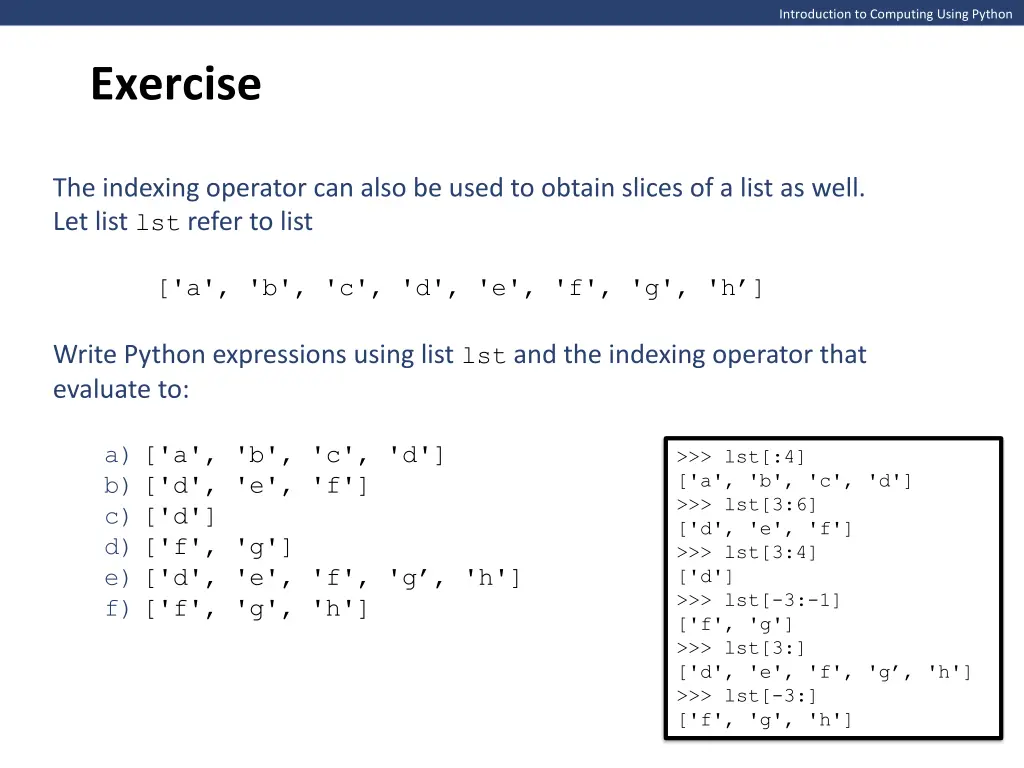 Introduction to Computing Using Python

Exercise

The indexing operator can also be used to obtain slices of a list as well. Let list lst refer to list

['a', 'b', 'c', 'd', 'e', 'f', 'g', 'h’]

Write Python expressions using list lst and the indexing operator that evaluate to:

a) ['a', 'b', 'c', 'd']
b) ['d', 'e', 'f']
c) ['d']
d) ['f', 'g']
e) ['d', 'e', 'f', 'g’, 'h']
f) ['f', 'g', 'h']

>>> lst[:4]
['a', 'b', 'c', 'd']
>>> lst[3:6]
['d', 'e', 'f']
>>> lst[3:4]
['d']
>>> lst[-3:-1]
['f', 'g']
>>> lst[3:]
['d', 'e', 'f', 'g’, 'h']
>>> lst[-3:]
['f', 'g', 'h']